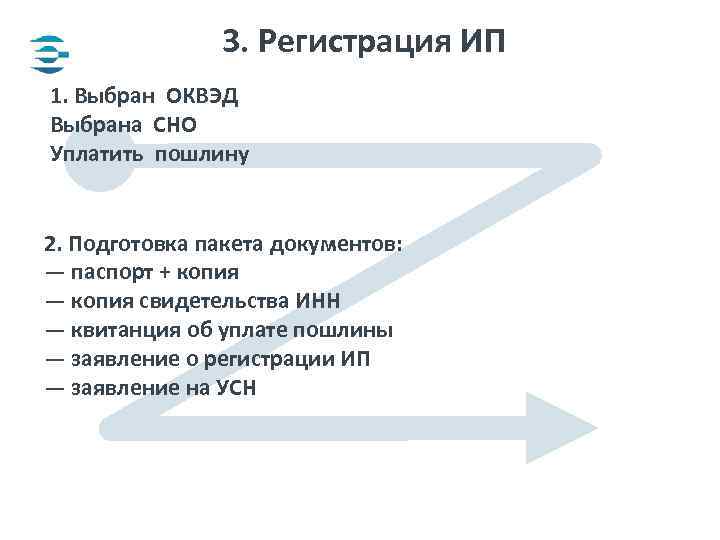 3. Регистрация ИП

1. Выбран ОКВЭД
Выбрана СНО
Уплатить пошлину

2. Подготовка пакета документов:
— паспорт + копия
— копия свидетельства ИНН
— квитанция об уплате пошлины
— заявление о регистрации ИП
— заявление на УСН